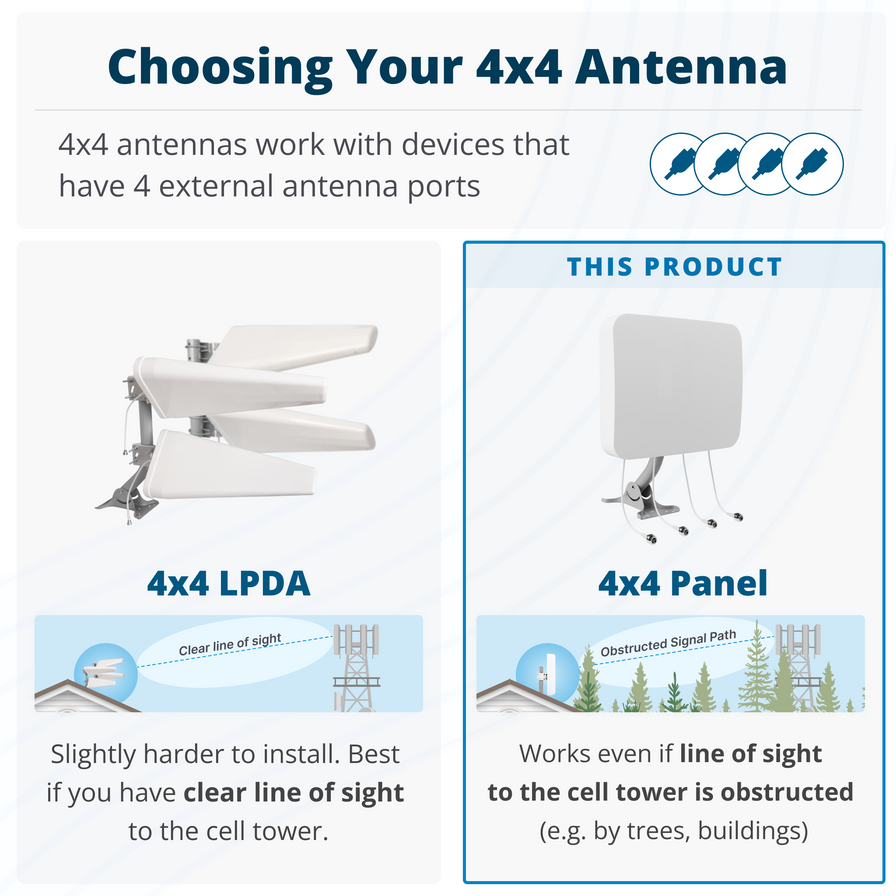 Choosing Your 4x4 Antenna

4x4 antennas work with devices that have 4 external antenna ports

4x4 LPDA

Clear line of sight

Slightly harder to install. Best if you have clear line of sight to the cell tower.

THIS PRODUCT

4x4 Panel

Obstructed Signal Path

Works even if line of sight to the cell tower is obstructed (e.g. by trees, buildings)